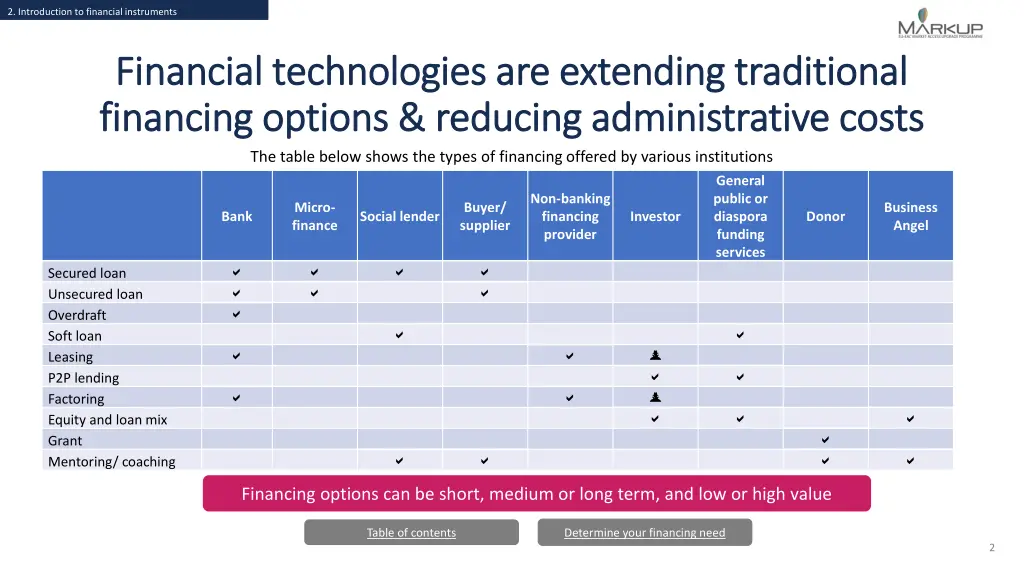 2. Introduction to financial instruments

MARKUP

Financial technologies are extending traditional financing options & reducing administrative costs

The table below shows the types of financing offered by various institutions

| | Bank | Micro-finance | Social lender | Buyer/ supplier | Non-banking financing provider | Investor | General public or diaspora funding services | Donor | Business Angel |
|---|---|---|---|---|---|---|---|---|---|
| Secured loan | ✔ | ✔ | ✔ | ✔ | | | | | |
| Unsecured loan | ✔ | ✔ | | ✔ | | | | | |
| Overdraft | ✔ | | | | | | | | |
| Soft loan | | | ✔ | | | | ✔ | | |
| Leasing | ✔ | | | | ✔ | ♟ | | | |
| P2P lending | | | | | | ✔ | ✔ | | |
| Factoring | ✔ | | | | ✔ | ♟ | | | |
| Equity and loan mix | | | | | | ✔ | ✔ | | ✔ |
| Grant | | | | | | | | ✔ | |
| Mentoring/ coaching | | | ✔ | ✔ | | | | ✔ | ✔ |

Financing options can be short, medium or long term, and low or high value

Table of contents

Determine your financing need

2